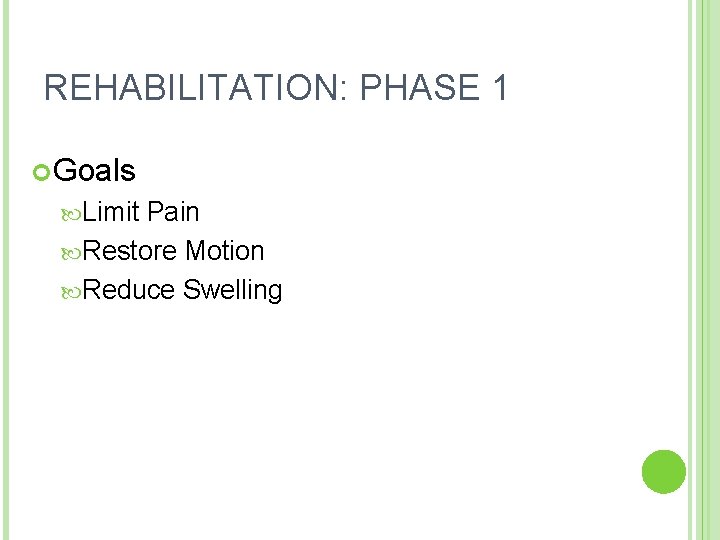 REHABILITATION: PHASE 1

Goals

Limit Pain

Restore Motion

Reduce Swelling